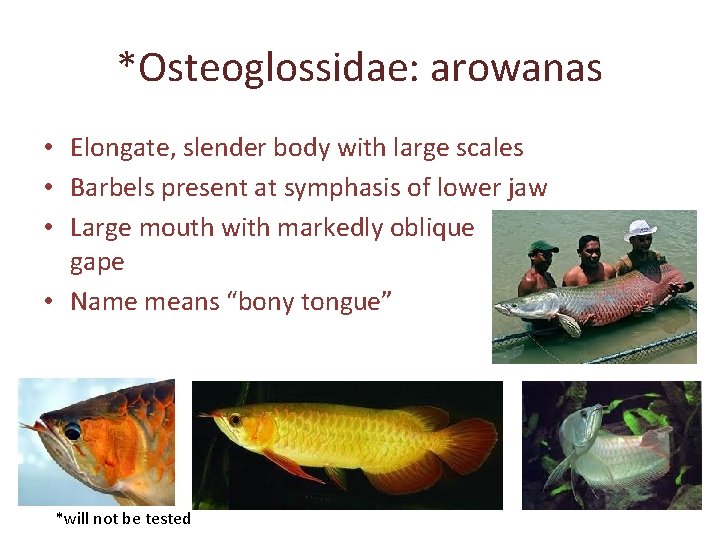 *Osteoglossidae: arowanas

• Elongate, slender body with large scales
• Barbels present at symphasis of lower jaw
• Large mouth with markedly oblique gape
• Name means “bony tongue”

*will not be tested